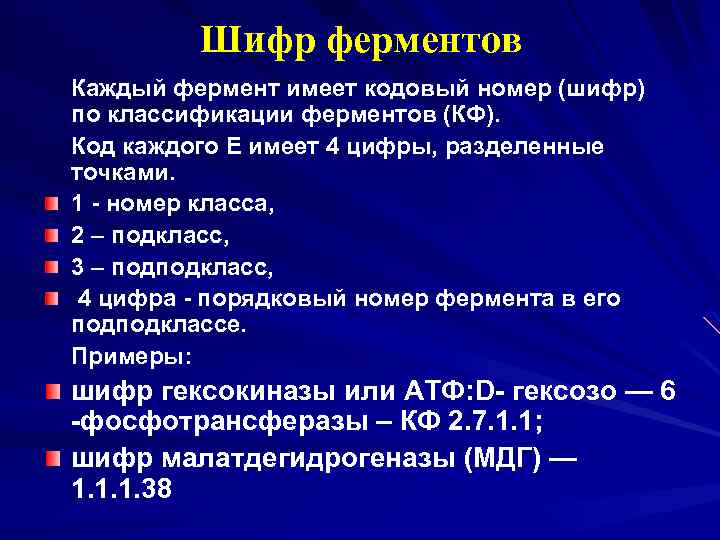 Шифр ферментов

Каждый фермент имеет кодовый номер (шифр) по классификации ферментов (КФ).

Код каждого Е имеет 4 цифры, разделенные точками.

1 - номер класса,

2 – подкласс,

3 – подподкласс,

4 цифра - порядковый номер фермента в его подподклассе.

Примеры:

шифр гексокиназы или АТФ:D- гексозо — 6 -фосфотрансферазы – КФ 2.7.1.1;

шифр малатдегидрогеназы (МДГ) — 1.1.1.38